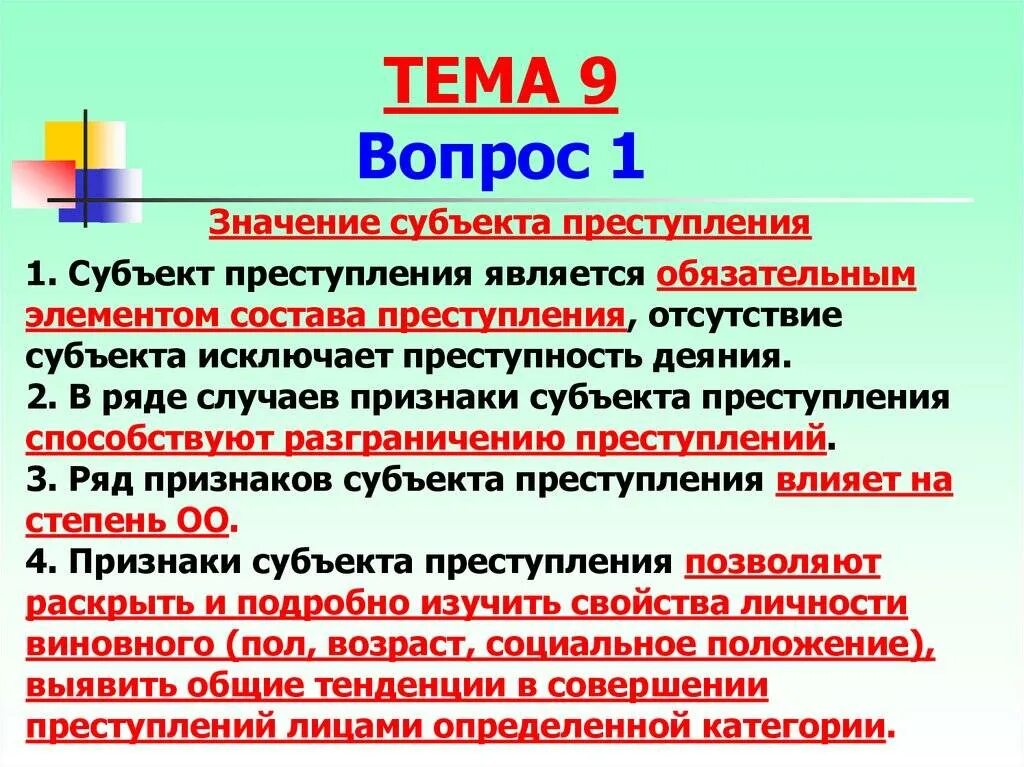 ТЕМА 9
Вопрос 1

Значение субъекта преступления

1. Субъект преступления является обязательным элементом состава преступления, отсутствие субъекта исключает преступность деяния.
2. В ряде случаев признаки субъекта преступления способствуют разграничению преступлений.
3. Ряд признаков субъекта преступления влияет на степень ОО.
4. Признаки субъекта преступления позволяют раскрыть и подробно изучить свойства личности виновного (пол, возраст, социальное положение), выявить общие тенденции в совершении преступлений лицами определенной категории.